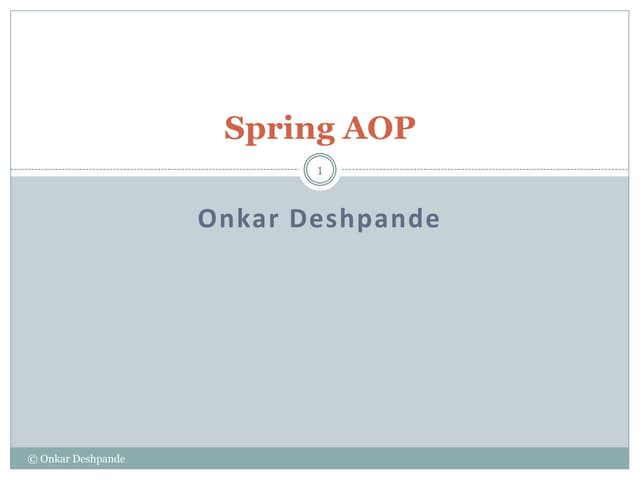 Spring AOP

1

Onkar Deshpande

© Onkar Deshpande